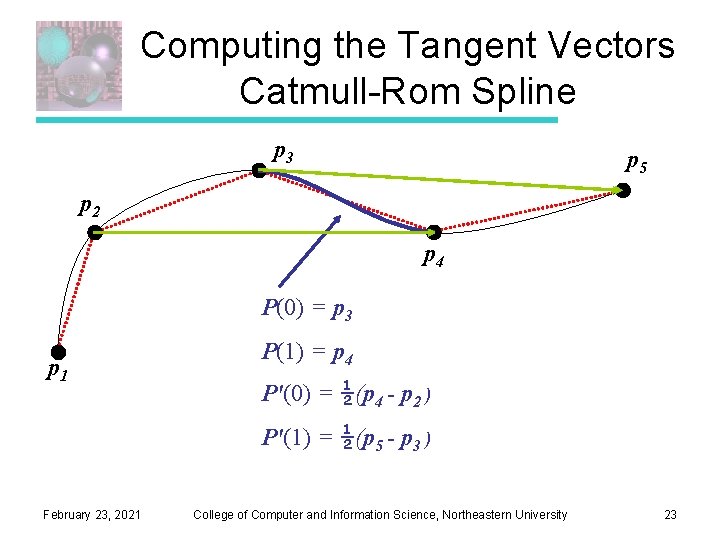 Computing the Tangent Vectors
Catmull-Rom Spline

$p_3$

$p_5$

$p_2$

$p_4$

$p_1$

$P(0) = p_3$

$P(1) = p_4$

$P'(0) = \frac{1}{2}(p_4 - p_2)$

$P'(1) = \frac{1}{2}(p_5 - p_3)$

February 23, 2021 College of Computer and Information Science, Northeastern University 23